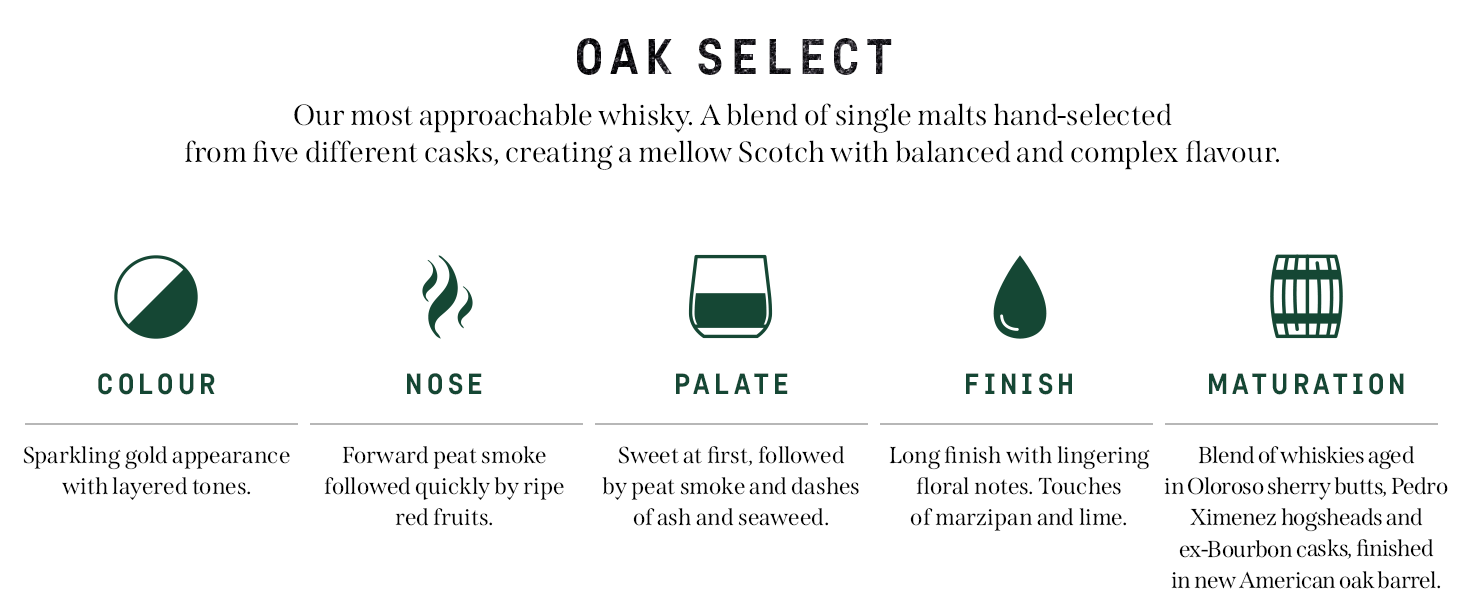 OAK SELECT

Our most approachable whisky. A blend of single malts hand-selected from five different casks, creating a mellow Scotch with balanced and complex flavour.

COLOUR

Sparkling gold appearance with layered tones.

NOSE

Forward peat smoke followed quickly by ripe red fruits.

PALATE

Sweet at first, followed by peat smoke and dashes of ash and seaweed.

FINISH

Long finish with lingering floral notes. Touches of marzipan and lime.

MATURATION

Blend of whiskies aged in Oloroso sherry butts, Pedro Ximenez hogsheads and ex-Bourbon casks, finished in new American oak barrel.